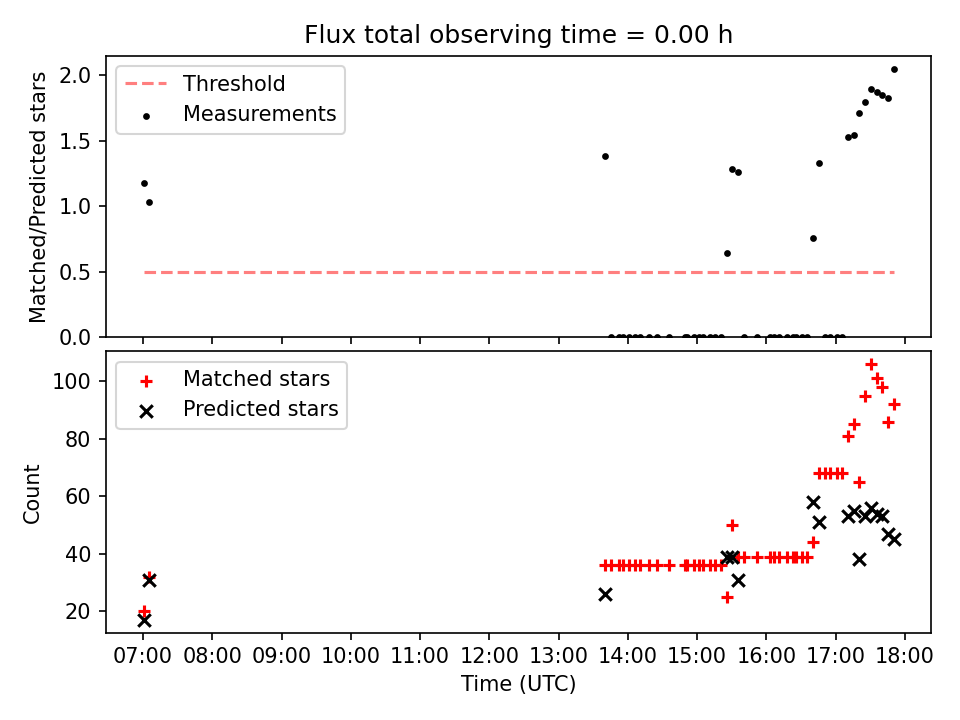 Flux total observing time = 0.00 h

Matched/Predicted stars

2.0
1.5
1.0
0.5
0.0

Threshold
Measurements

Count

100
80
60
40
20

Matched stars
Predicted stars

07:00 08:00 09:00 10:00 11:00 12:00 13:00 14:00 15:00 16:00 17:00 18:00

Time (UTC)